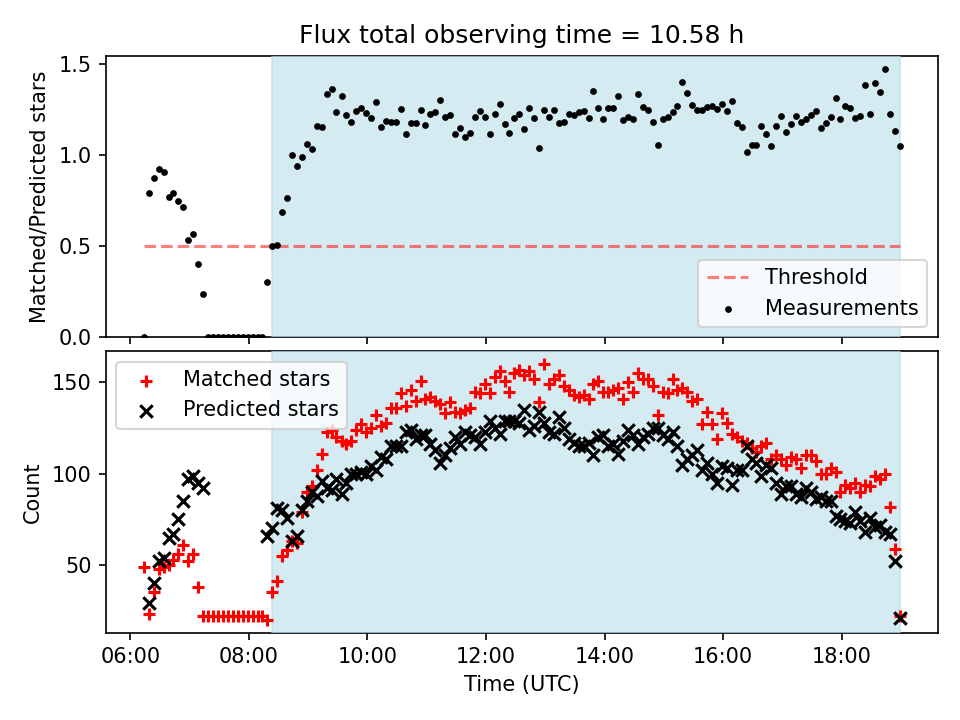 Flux total observing time = 10.58 h

Matched/Predicted stars

1.5
1.0
0.5
0.0

Threshold
Measurements

Matched stars
Predicted stars

Count

150
100
50

06:00
08:00
10:00
12:00
14:00
16:00
18:00

Time (UTC)